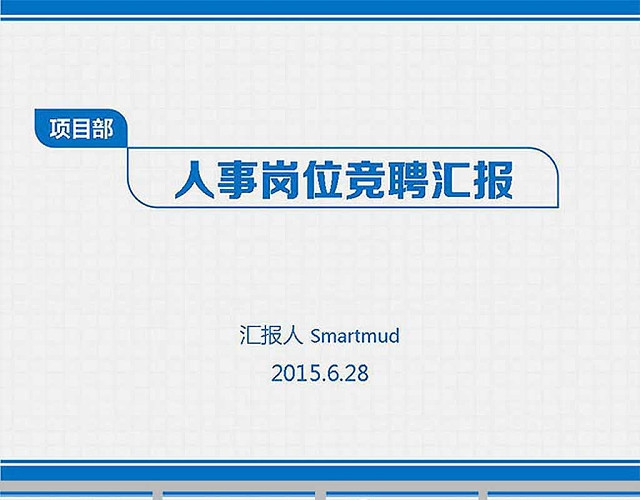 项目部

人事岗位竞聘汇报

汇报人 Smartmud

2015.6.28